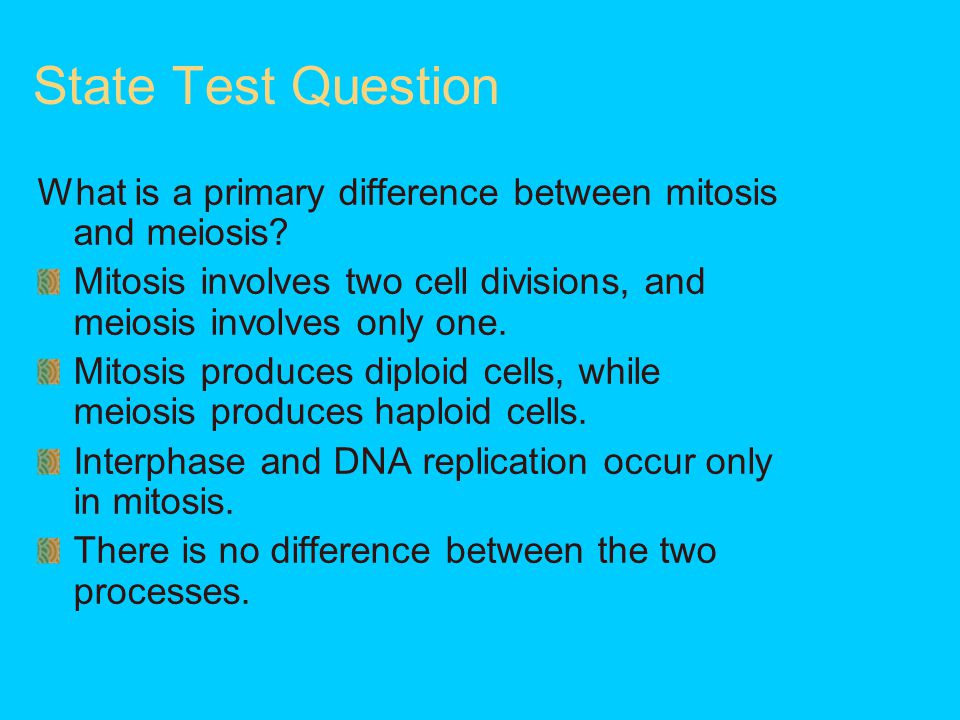 State Test Question

What is a primary difference between mitosis and meiosis?

Mitosis involves two cell divisions, and meiosis involves only one.

Mitosis produces diploid cells, while meiosis produces haploid cells.

Interphase and DNA replication occur only in mitosis.

There is no difference between the two processes.